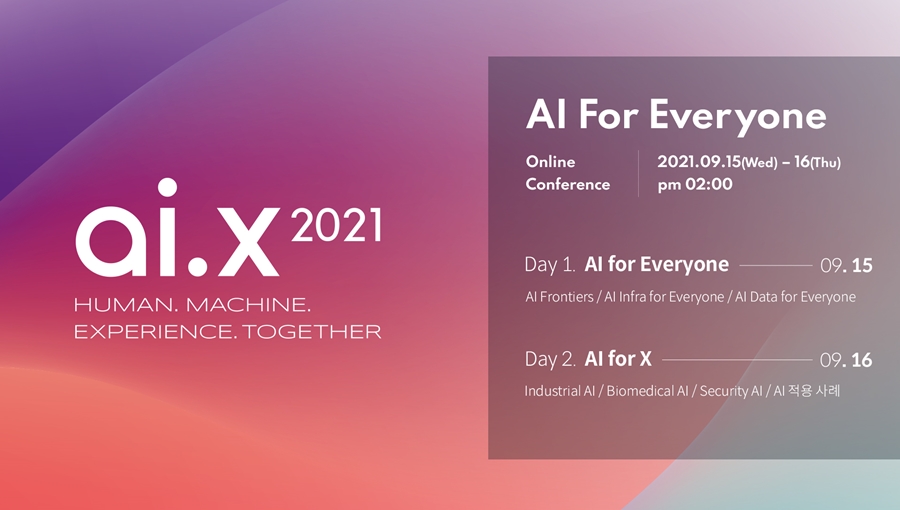 ai.x 2021

HUMAN. MACHINE. EXPERIENCE. TOGETHER

AI For Everyone

Online Conference

2021.09.15(Wed) – 16(Thu) pm 02:00

Day 1. AI for Everyone 09. 15

AI Frontiers / AI Infra for Everyone / AI Data for Everyone

Day 2. AI for X 09. 16

Industrial AI / Biomedical AI / Security AI / AI 적용 사례